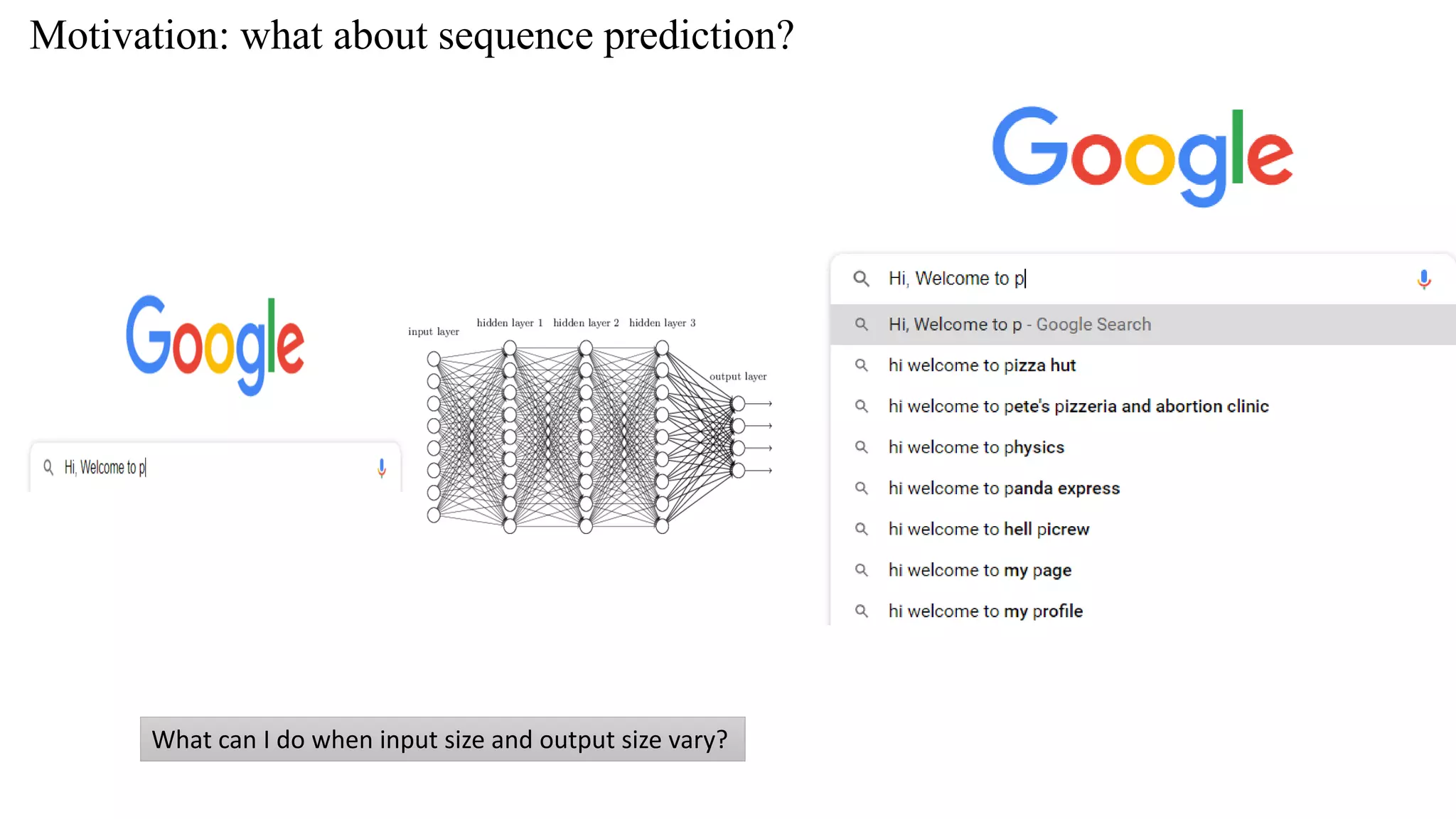 Motivation: what about sequence prediction?

Google

Hi, Welcome to p

input layer

hidden layer 1

hidden layer 2

hidden layer 3

output layer

Google

Hi, Welcome to p

Hi, Welcome to p - Google Search

hi welcome to pizza hut

hi welcome to pete's pizzeria and abortion clinic

hi welcome to physics

hi welcome to panda express

hi welcome to hell picrew

hi welcome to my page

hi welcome to my profile

What can I do when input size and output size vary?